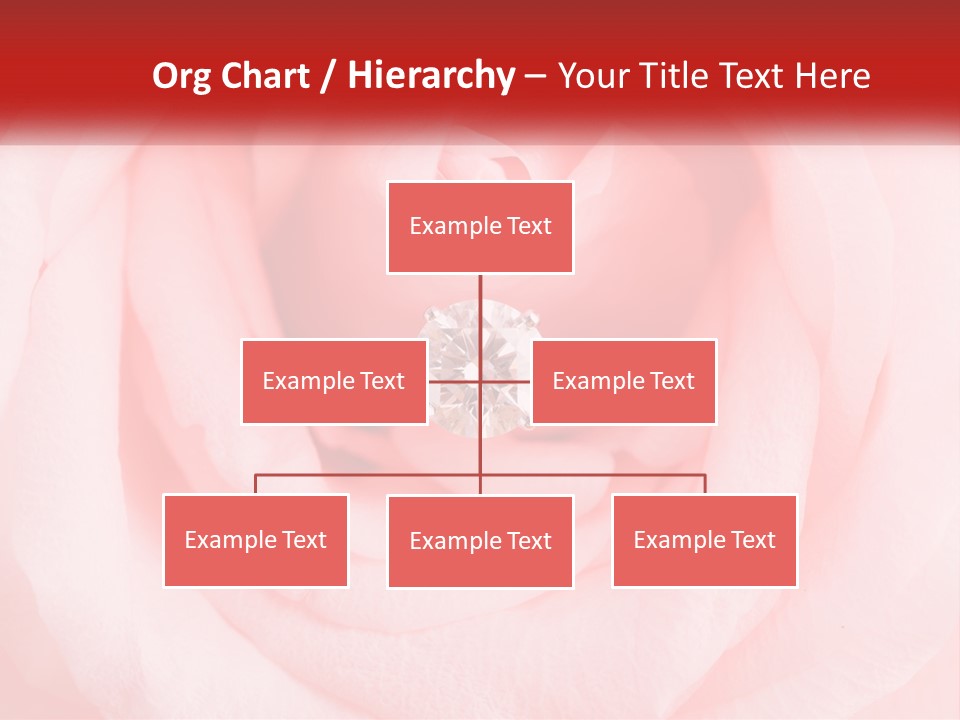 Org Chart / Hierarchy – Your Title Text Here

Example Text

Example Text

Example Text

Example Text

Example Text

Example Text